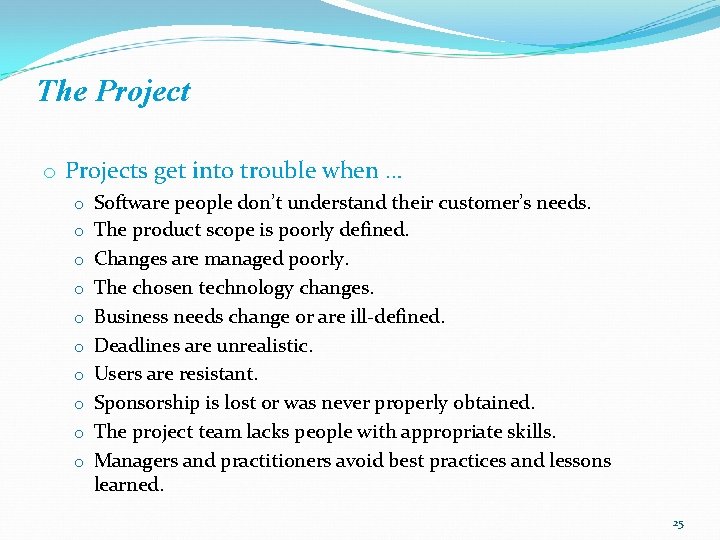 The Project

o Projects get into trouble when …

o Software people don't understand their customer's needs.
o The product scope is poorly defined.
o Changes are managed poorly.
o The chosen technology changes.
o Business needs change or are ill-defined.
o Deadlines are unrealistic.
o Users are resistant.
o Sponsorship is lost or was never properly obtained.
o The project team lacks people with appropriate skills.
o Managers and practitioners avoid best practices and lessons learned.

25